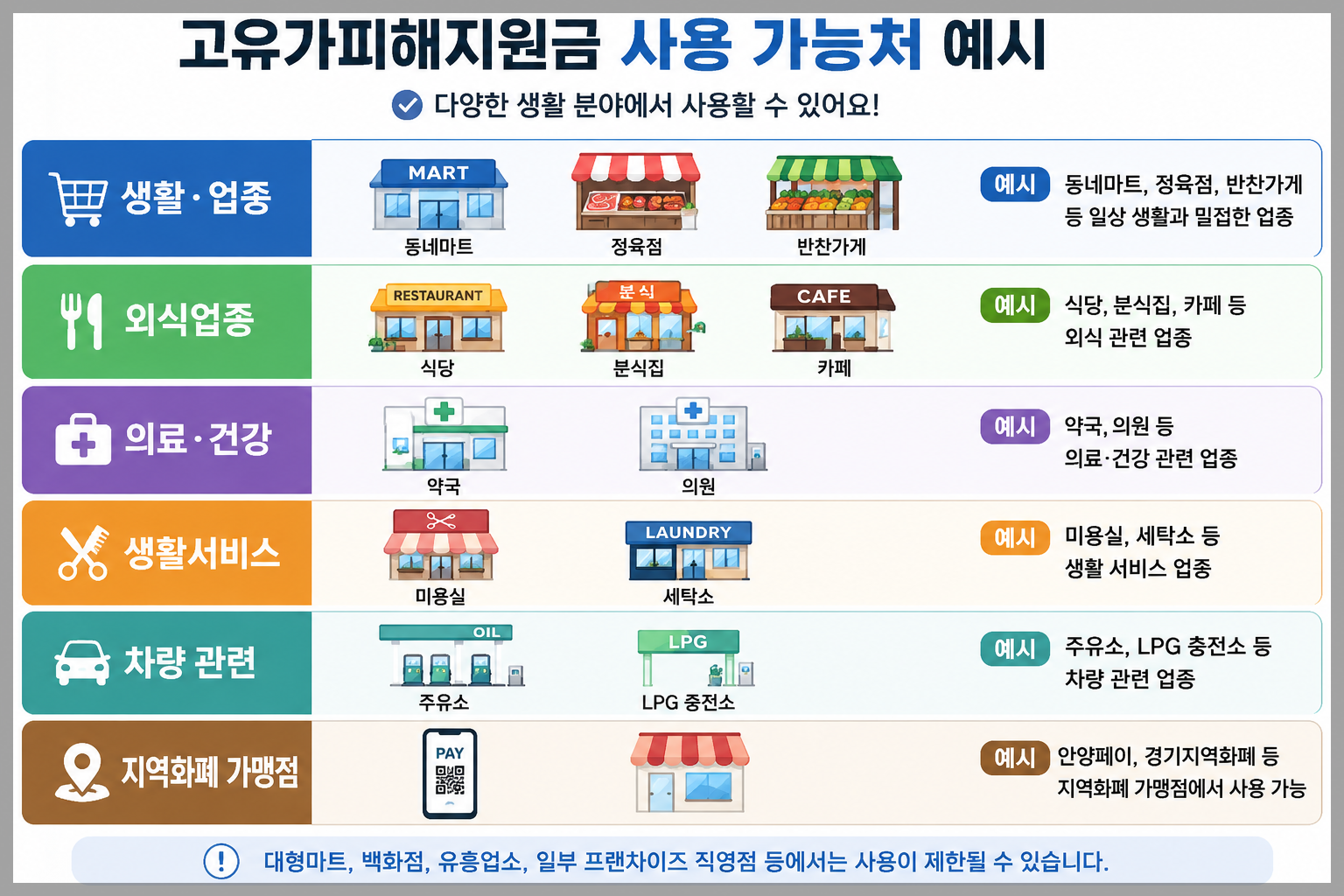 고유가피해지원금 사용 가능처 예시

다양한 생활 분야에서 사용할 수 있어요!

생활·업종
MART
동네마트
정육점
반찬가게
예시 동네마트, 정육점, 반찬가게 등 일상 생활과 밀접한 업종

외식업종
RESTAURANT
식당
분식
분식집
CAFE
카페
예시 식당, 분식집, 카페 등 외식 관련 업종

의료·건강
약국
의원
예시 약국, 의원 등 의료·건강 관련 업종

생활서비스
미용실
LAUNDRY
세탁소
예시 미용실, 세탁소 등 생활 서비스 업종

차량 관련
OIL
주유소
LPG
LPG 충전소
예시 주유소, LPG 충전소 등 차량 관련 업종

지역화폐 가맹점
PAY
예시 안양페이, 경기지역화폐 등 지역화폐 가맹점에서 사용 가능

대형마트, 백화점, 유흥업소, 일부 프랜차이즈 직영점 등에서는 사용이 제한될 수 있습니다.